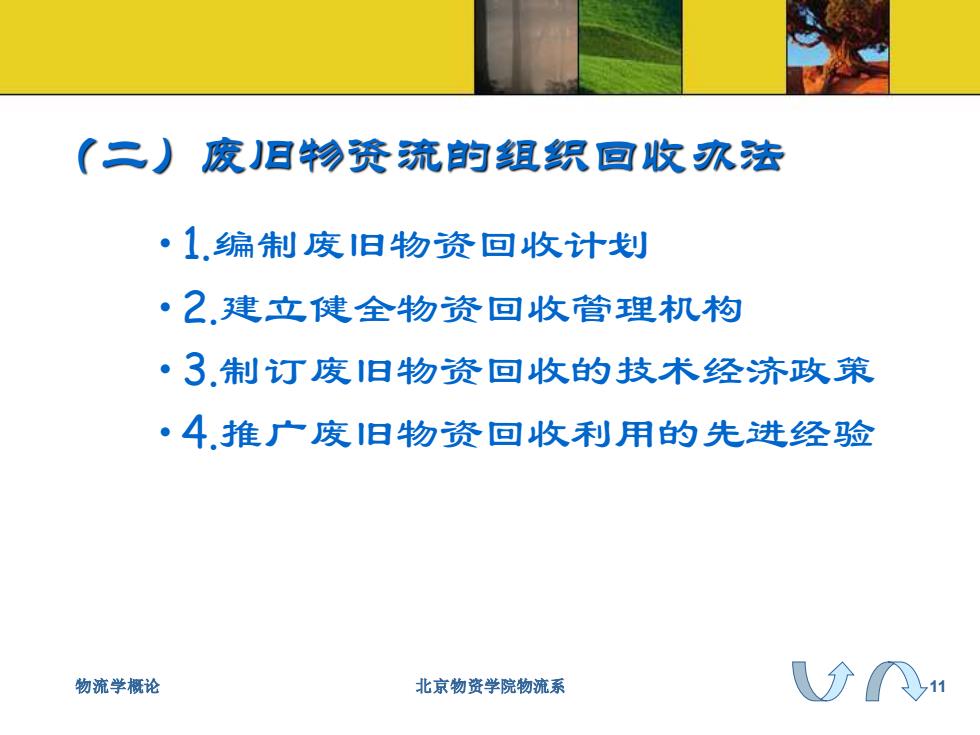 （二）废旧物资流的组织回收办法

• 1.编制废旧物资回收计划
• 2.建立健全物资回收管理机构
• 3.制订废旧物资回收的技术经济政策
• 4.推广废旧物资回收利用的先进经验

物流学概论

北京物资学院物流系

11